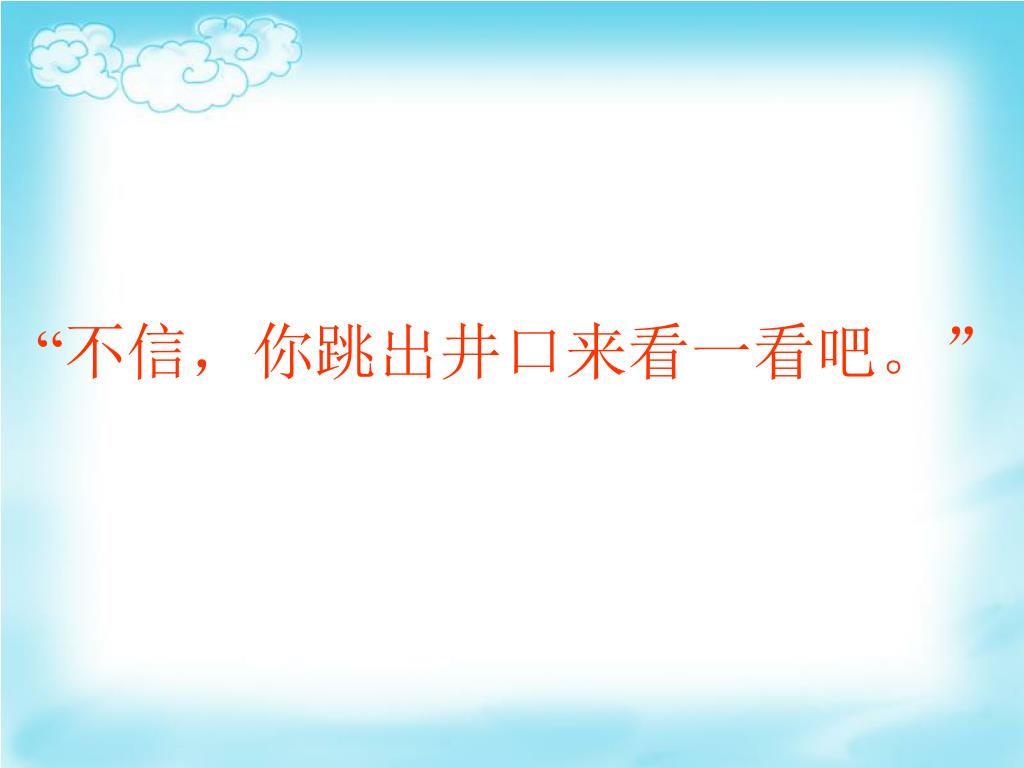 “不信，你跳出井口来看一看吧。”